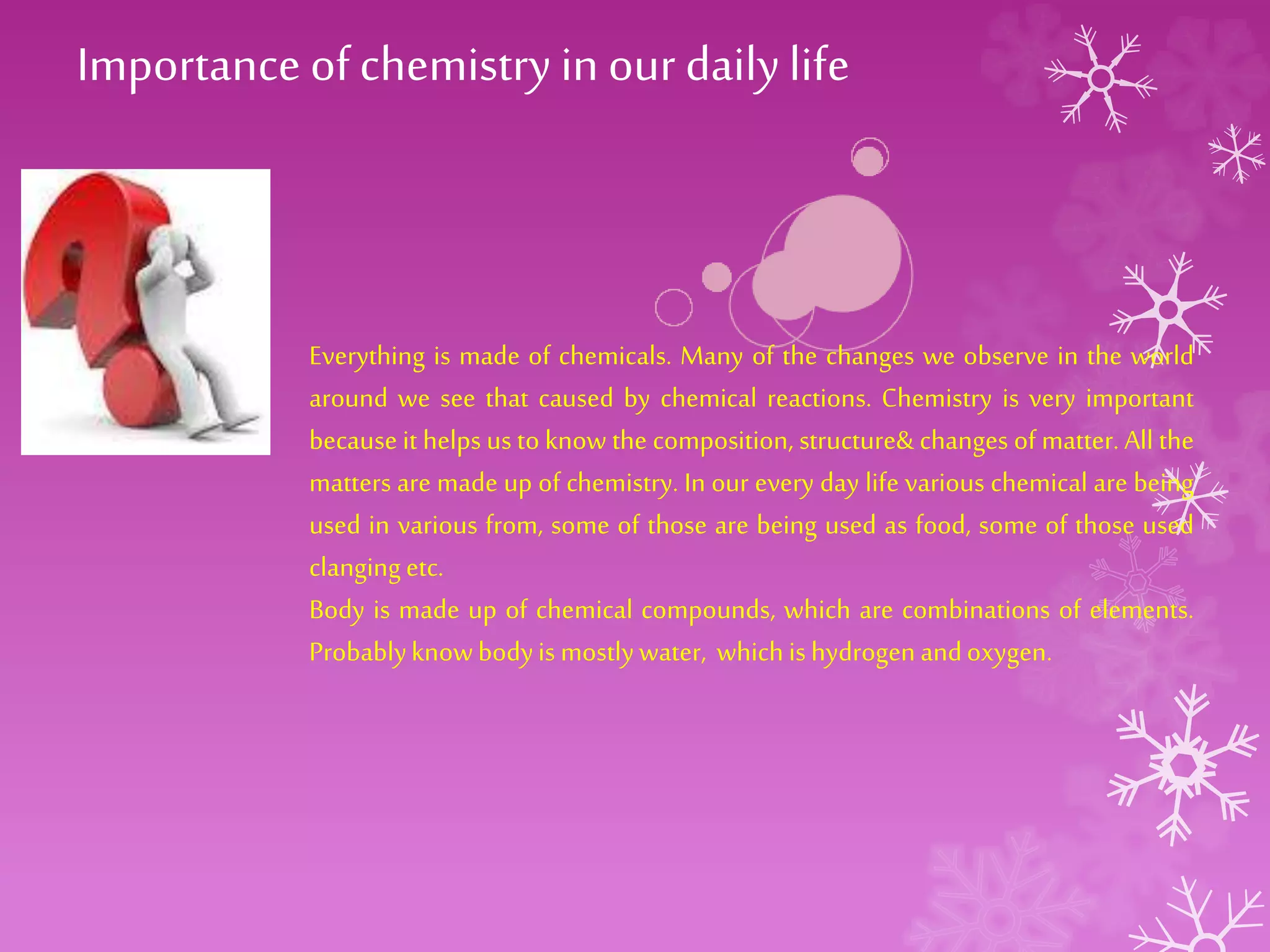 Importance of chemistry in our daily life

Everything is made of chemicals. Many of the changes we observe in the world around we see that caused by chemical reactions. Chemistry is very important because it helps us to know the composition, structure& changes of matter. All the matters are made up of chemistry. In our every day life various chemical are being used in various from, some of those are being used as food, some of those used clanging etc.
Body is made up of chemical compounds, which are combinations of elements. Probably know body is mostly water, which is hydrogen and oxygen.